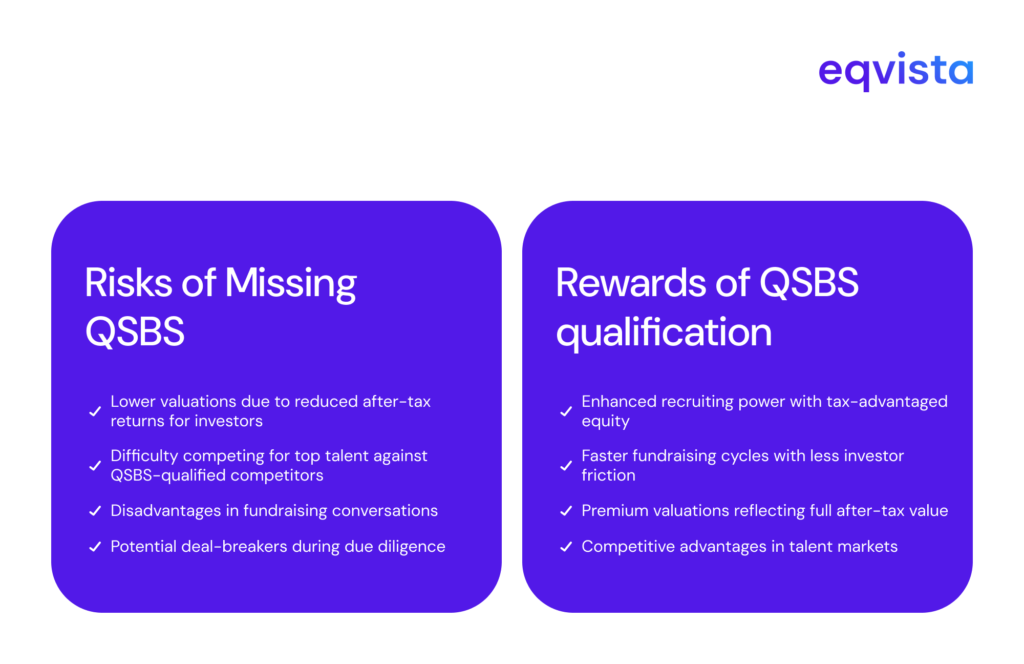 eqvista

Risks of Missing QSBS

✓ Lower valuations due to reduced after-tax returns for investors

✓ Difficulty competing for top talent against QSBS-qualified competitors

✓ Disadvantages in fundraising conversations

✓ Potential deal-breakers during due diligence

Rewards of QSBS qualification

✓ Enhanced recruiting power with tax-advantaged equity

✓ Faster fundraising cycles with less investor friction

✓ Premium valuations reflecting full after-tax value

✓ Competitive advantages in talent markets